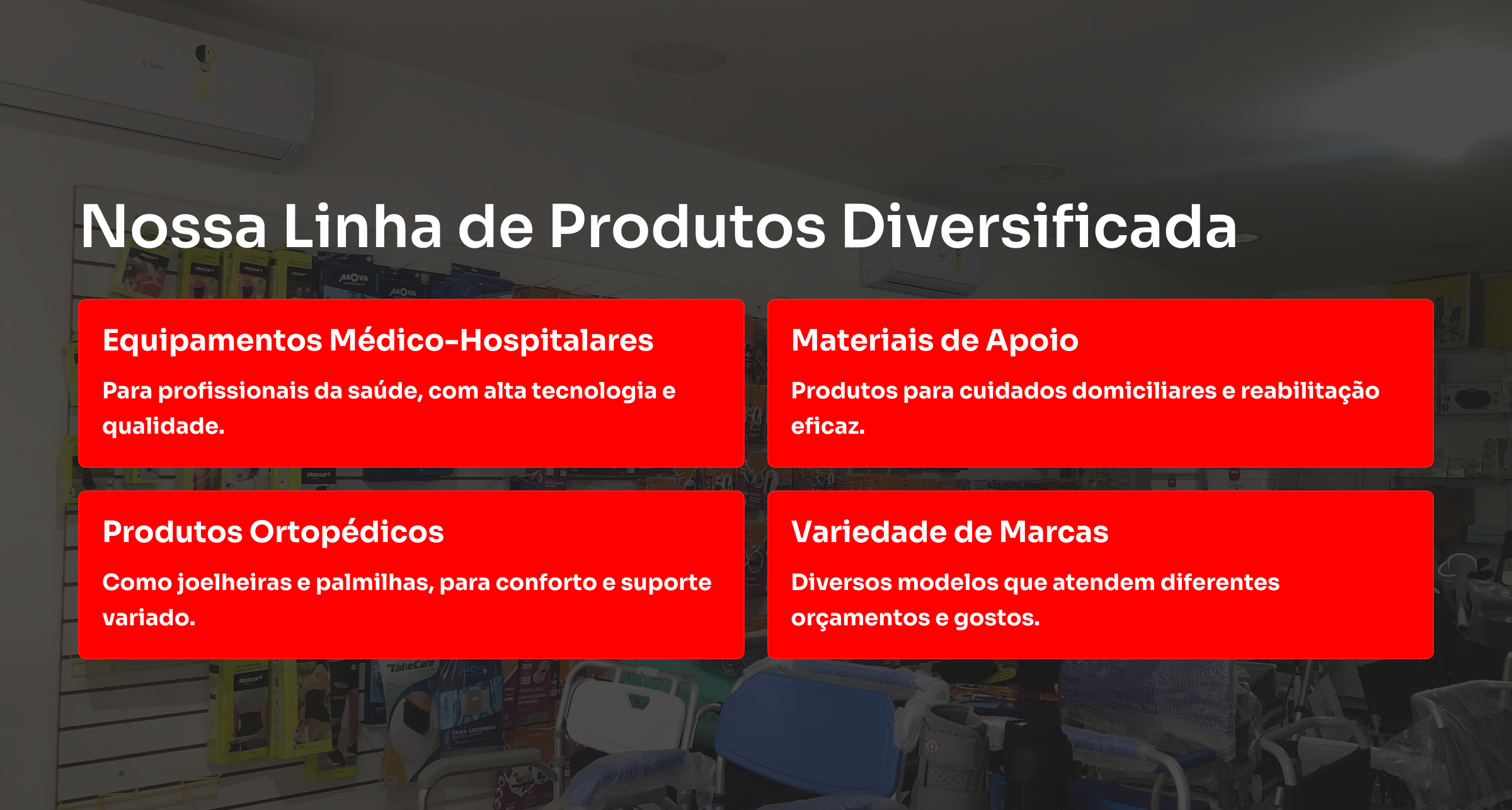 Nossa Linha de Produtos Diversificada

Equipamentos Médico-Hospitalares

Para profissionais da saúde, com alta tecnologia e qualidade.

Materiais de Apoio

Produtos para cuidados domiciliares e reabilitação eficaz.

Produtos Ortopédicos

Como joelheiras e palmilhas, para conforto e suporte variado.

Variedade de Marcas

Diversos modelos que atendem diferentes orçamentos e gostos.